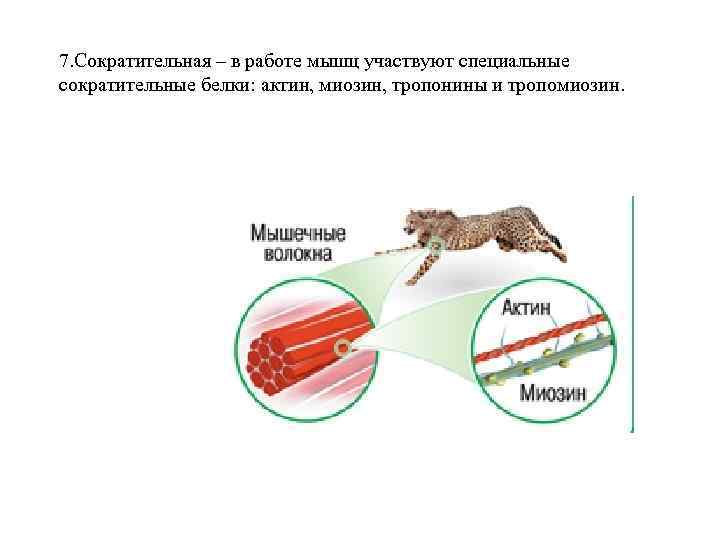 7.Сократительная – в работе мышц участвуют специальные сократительные белки: актин, миозин, тропонины и тропомиозин.

Мышечные волокна

Актин

Миозин